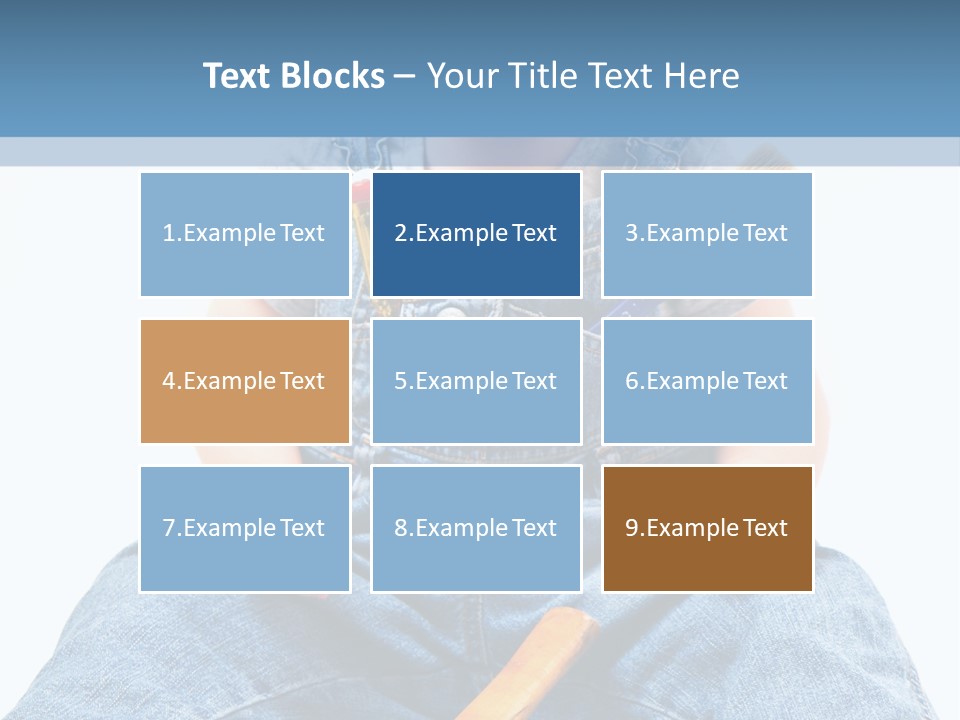 Text Blocks – Your Title Text Here

1.Example Text

2.Example Text

3.Example Text

4.Example Text

5.Example Text

6.Example Text

7.Example Text

8.Example Text

9.Example Text